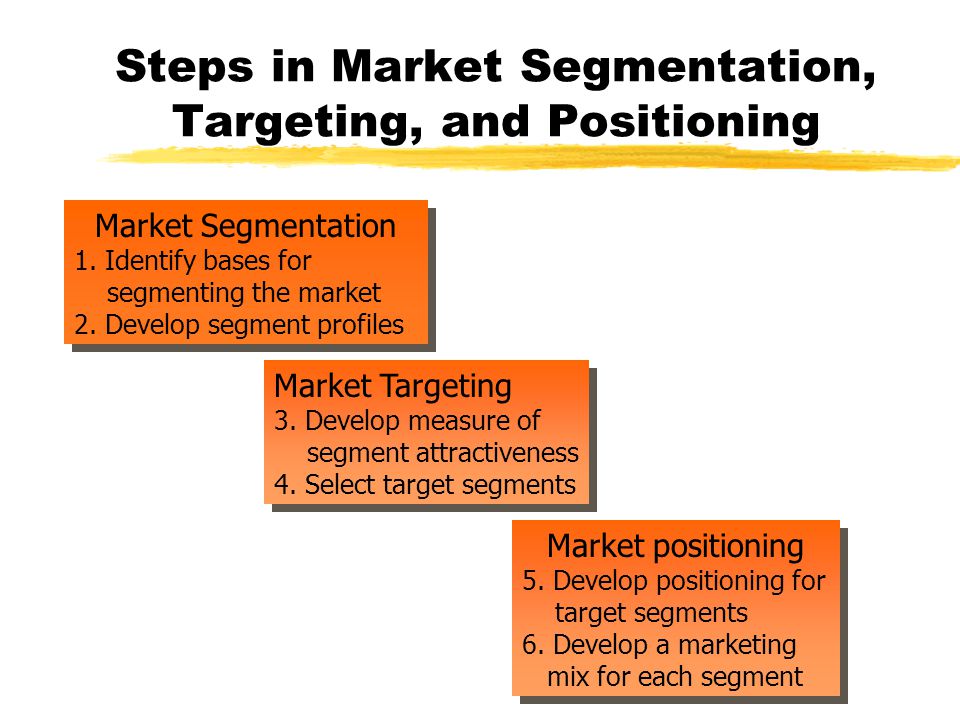 Steps in Market Segmentation, Targeting, and Positioning

Market Segmentation
1. Identify bases for segmenting the market
2. Develop segment profiles

Market Targeting
3. Develop measure of segment attractiveness
4. Select target segments

Market positioning
5. Develop positioning for target segments
6. Develop a marketing mix for each segment